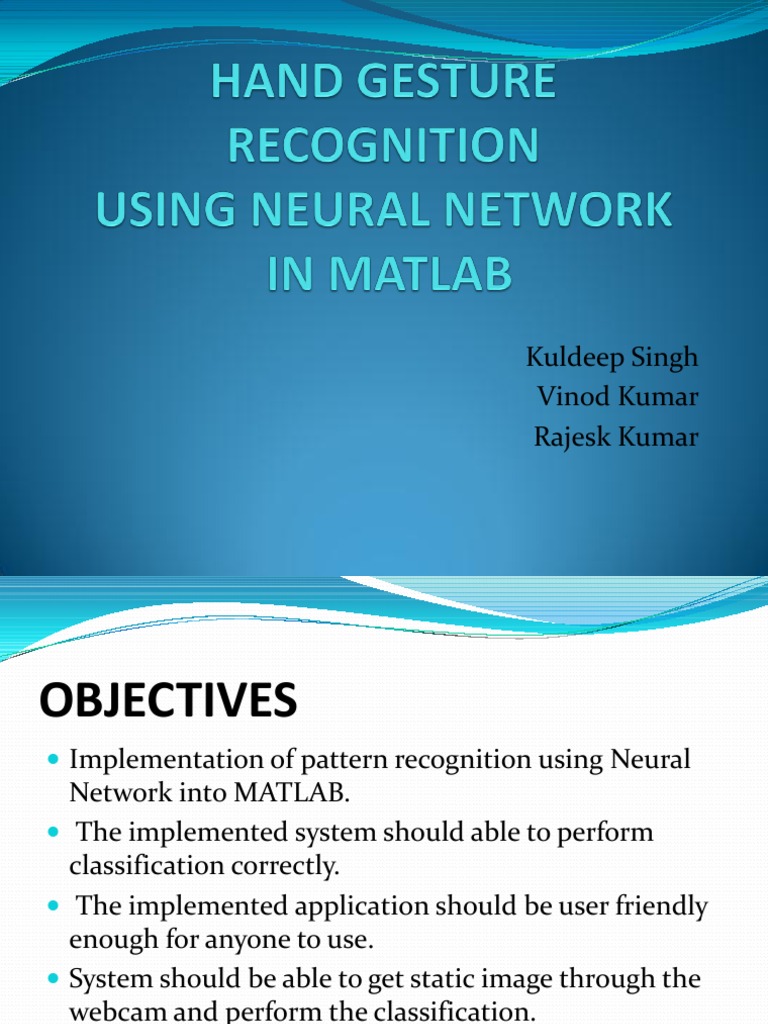 HAND GESTURE RECOGNITION USING NEURAL NETWORK IN MATLAB

Kuldeep Singh
Vinod Kumar
Rajesk Kumar

OBJECTIVES

- Implementation of pattern recognition using Neural Network into MATLAB.
- The implemented system should able to perform classification correctly.
- The implemented application should be user friendly enough for anyone to use.
- System should be able to get static image through the webcam and perform the classification.